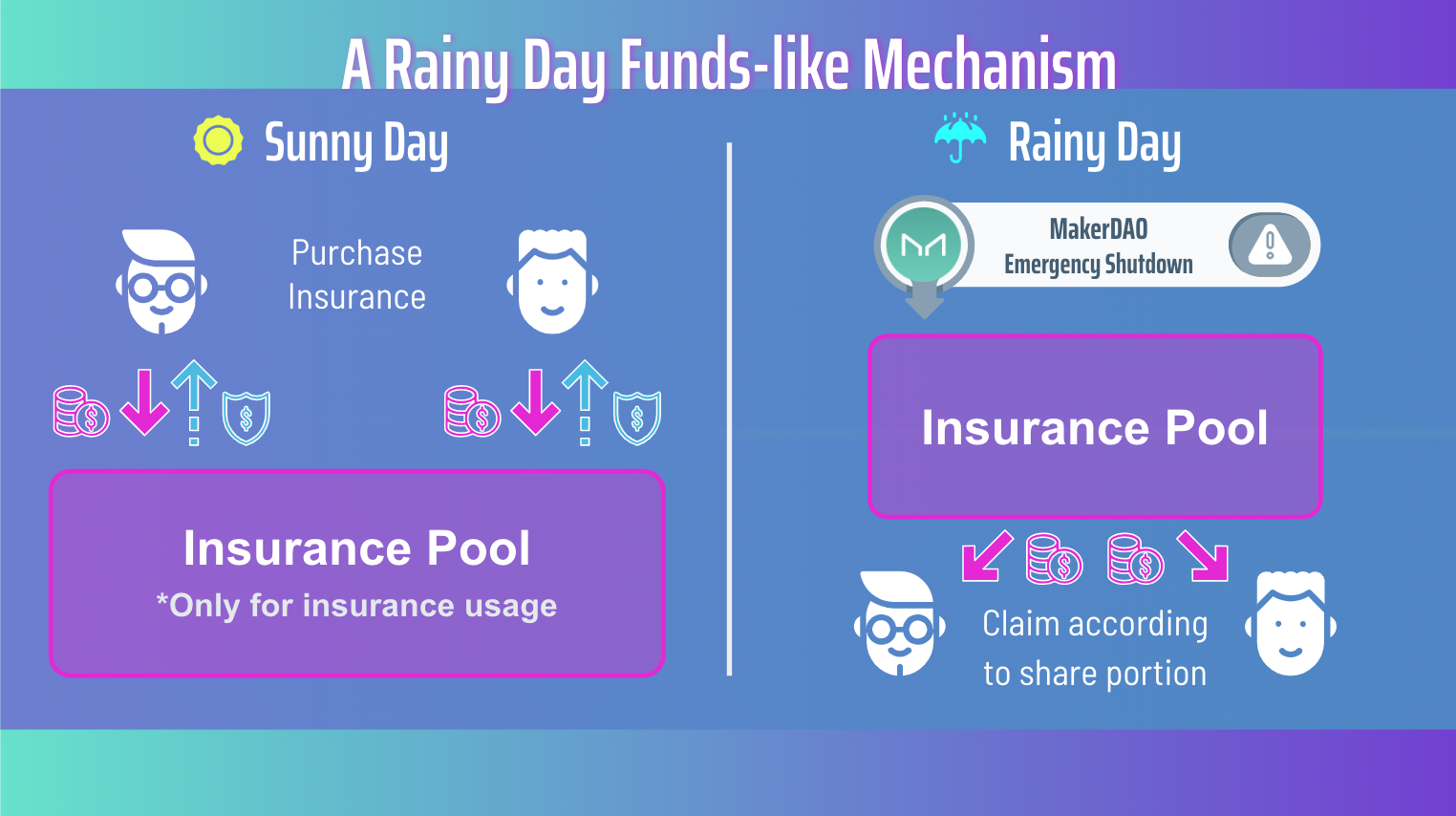 A Rainy Day Funds-like Mechanism

Sunny Day

Purchase Insurance

Insurance Pool
*Only for insurance usage

Rainy Day

MakerDAO
Emergency Shutdown

Insurance Pool

Claim according to share portion